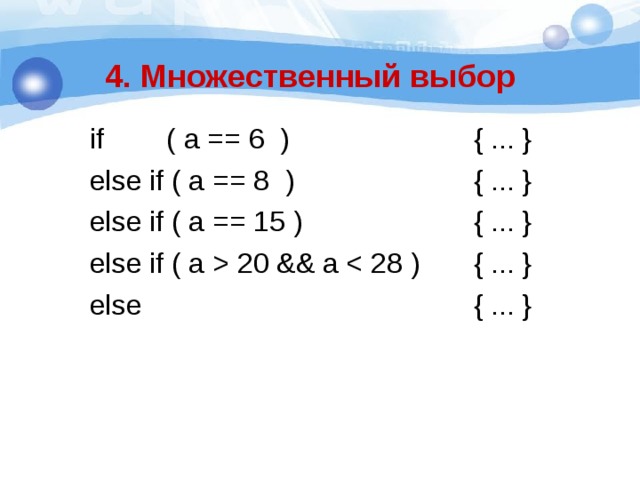 4. Множественный выбор

if ( a == 6 ) { ... }
else if ( a == 8 ) { ... }
else if ( a == 15 ) { ... }
else if ( a > 20 && a < 28 ) { ... }
else { ... }